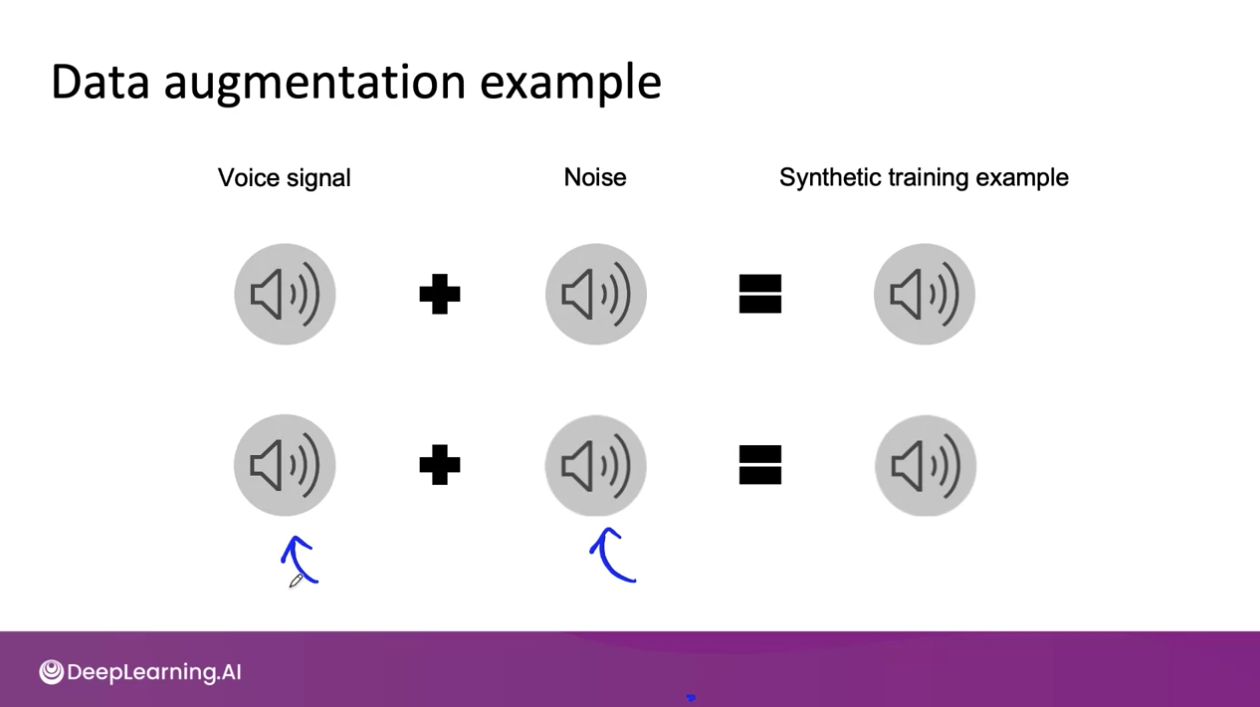 Data augmentation example

Voice signal

Noise

Synthetic training example

DeepLearning.AI